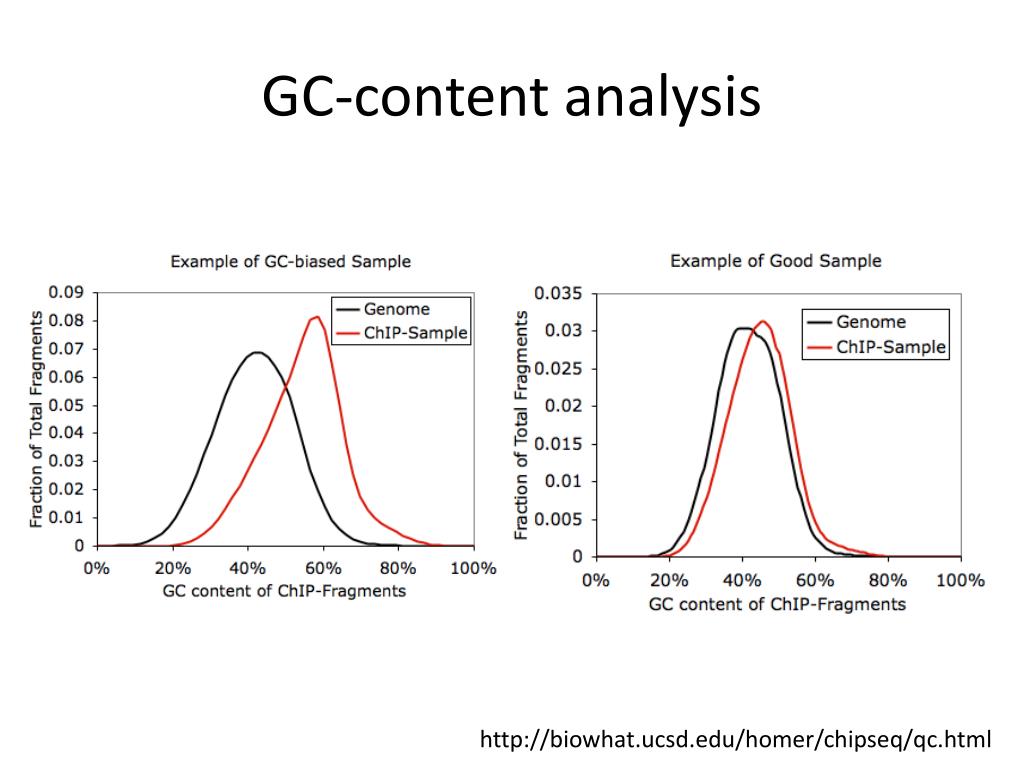 GC-content analysis

Example of GC-biased Sample

Fraction of Total Fragments

0.09
0.08
0.07
0.06
0.05
0.04
0.03
0.02
0.01
0

Genome
ChIP-Sample

0%
20%
40%
60%
80%
100%

GC content of ChIP-Fragments

Example of Good Sample

Fraction of Total Fragments

0.035
0.03
0.025
0.02
0.015
0.01
0.005
0

Genome
ChIP-Sample

0%
20%
40%
60%
80%
100%

GC content of ChIP-Fragments

http://biowhat.ucsd.edu/homer/chipseq/qc.html